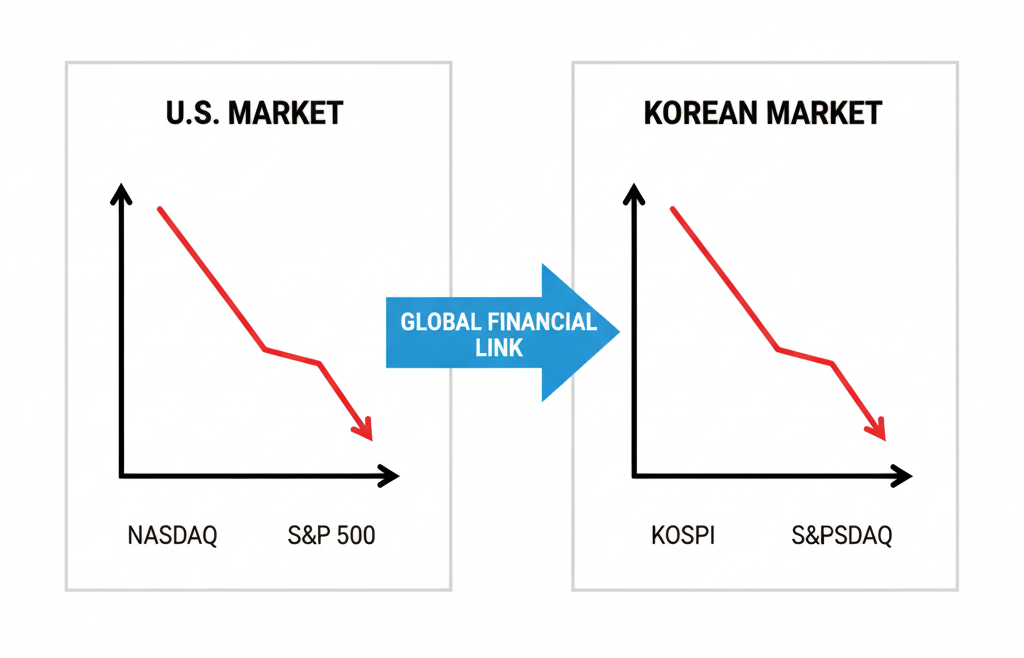 U.S. MARKET

NASDAQ S&P 500

GLOBAL FINANCIAL LINK

KOREAN MARKET

KOSPI S&PSDAQ